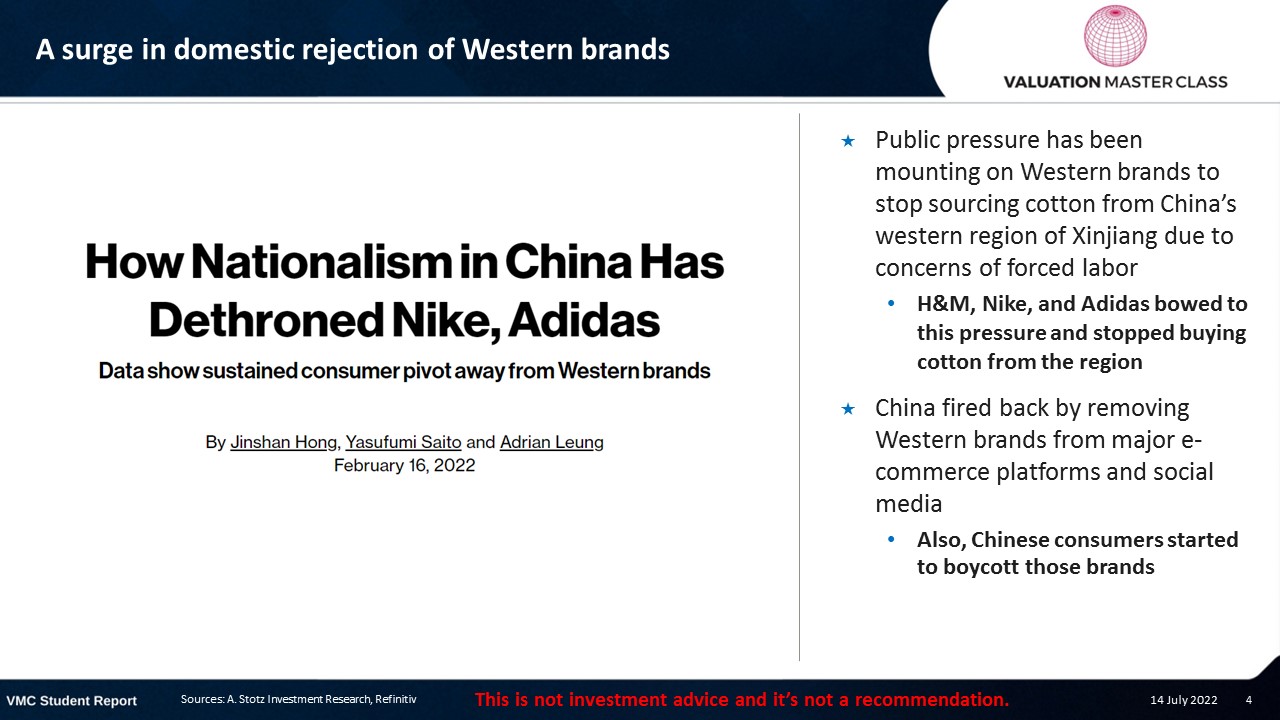 A surge in domestic rejection of Western brands

VALUATION MASTER CLASS

How Nationalism in China Has Dethroned Nike, Adidas

Data show sustained consumer pivot away from Western brands

By Jinshan Hong, Yasufumi Saito and Adrian Leung
February 16, 2022

★ Public pressure has been mounting on Western brands to stop sourcing cotton from China's western region of Xinjiang due to concerns of forced labor
• H&M, Nike, and Adidas bowed to this pressure and stopped buying cotton from the region

★ China fired back by removing Western brands from major e-commerce platforms and social media
• Also, Chinese consumers started to boycott those brands

VMC Student Report Sources: A. Stotz Investment Research, Refinitiv This is not investment advice and it's not a recommendation. 14 July 2022 4